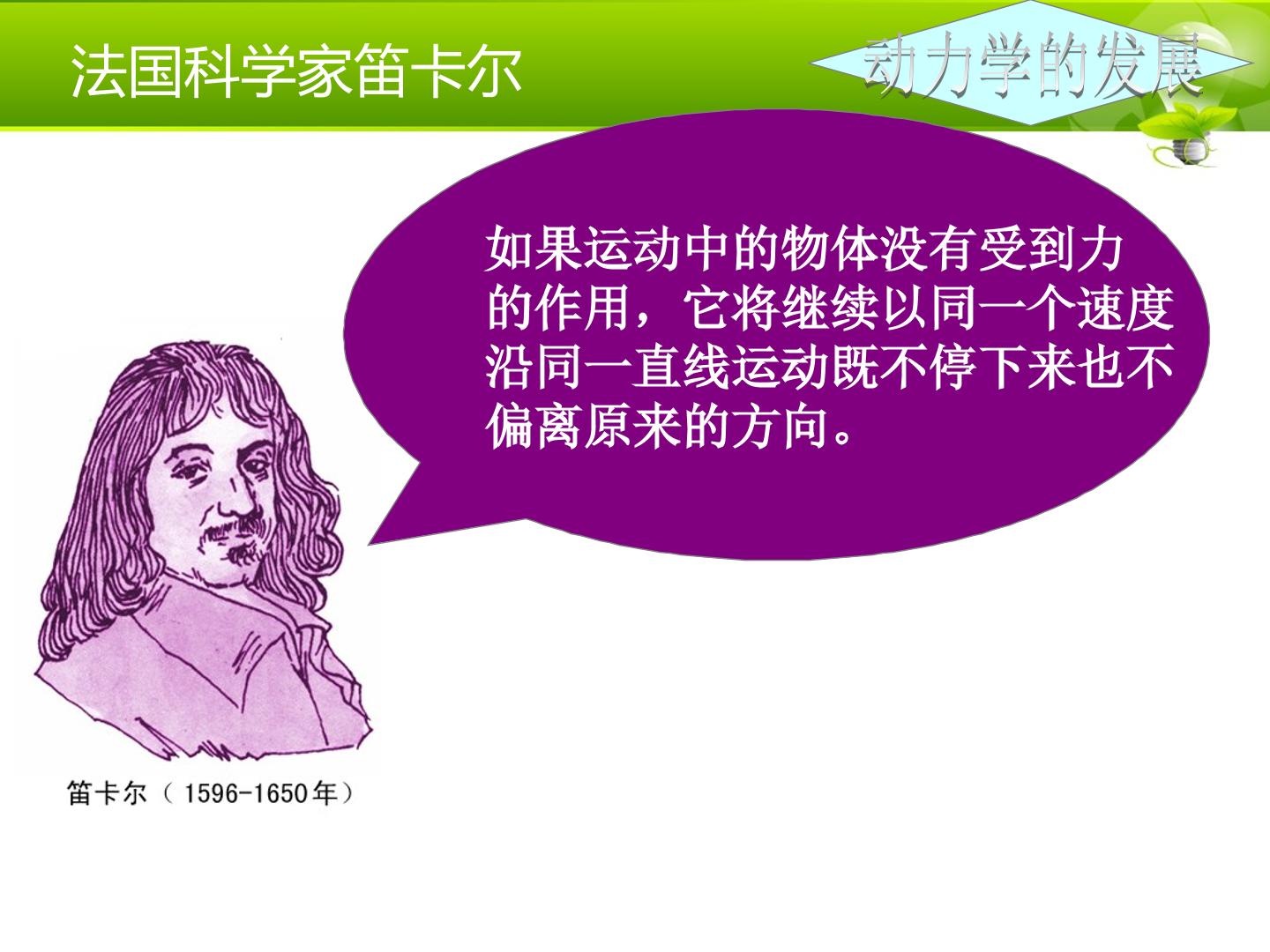 法国科学家笛卡尔

动力学的发展

如果运动中的物体没有受到力的作用，它将继续以同一个速度沿同一直线运动既不停下来也不偏离原来的方向。

笛卡尔（1596-1650年）